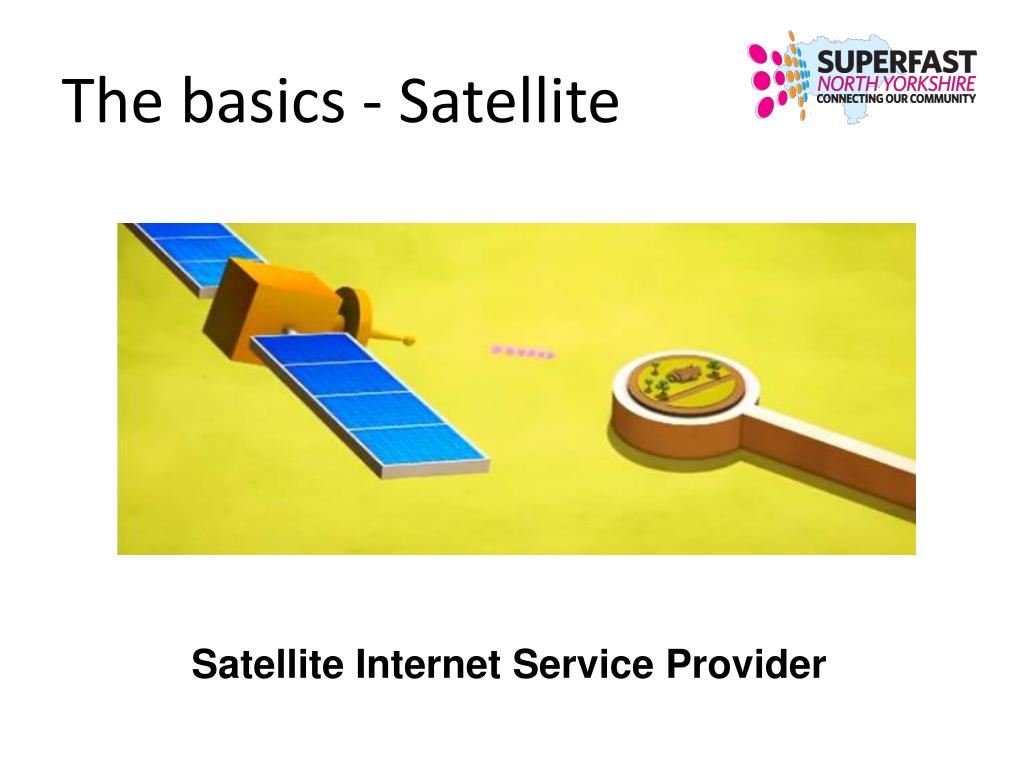 The basics - Satellite

SUPERFAST
NORTH YORKSHIRE
CONNECTING OUR COMMUNITY

Satellite Internet Service Provider